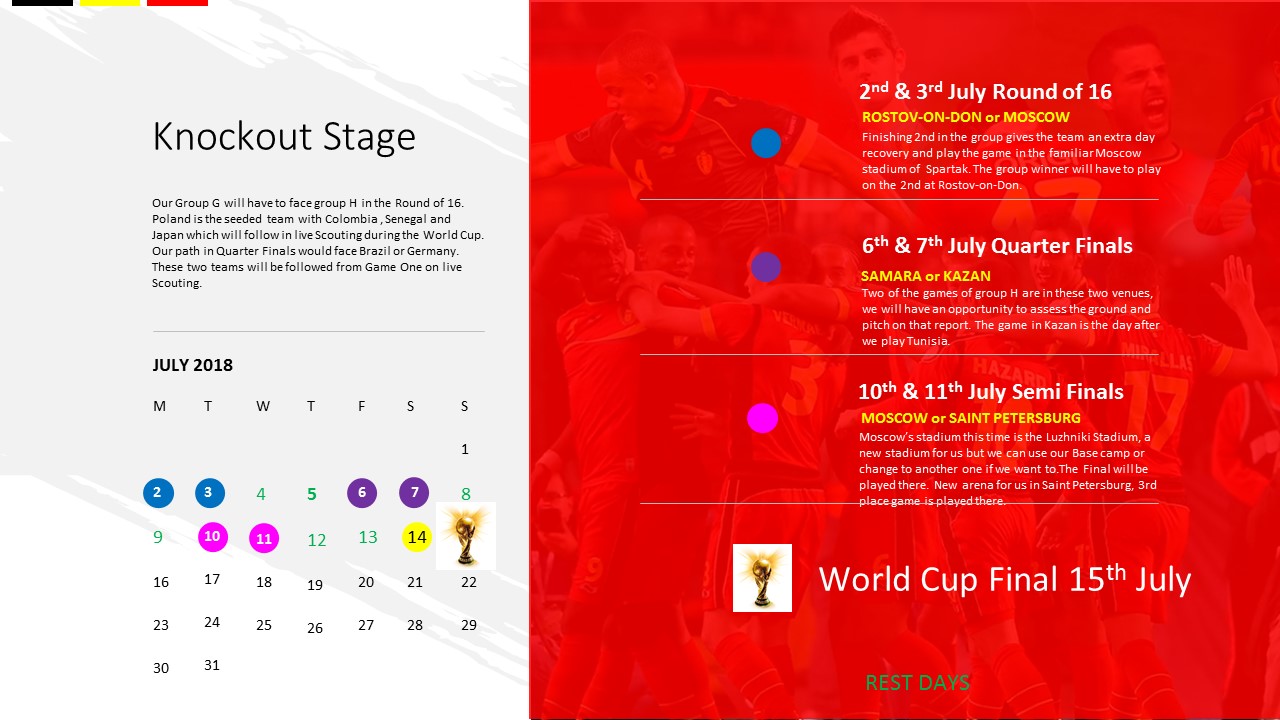 Knockout Stage

Our Group G will have to face group H in the Round of 16. Poland is the seeded team with Colombia , Senegal and Japan which will follow in live Scouting during the World Cup. Our path in Quarter Finals would face Brazil or Germany. These two teams will be followed from Game One on live Scouting.

JULY 2018

| M | T | W | T | F | S | S |
|---|---|---|---|---|---|---|
| | | | | | | 1 |
| 2 | 3 | 4 | 5 | 6 | 7 | 8 |
| 9 | 10 | 11 | 12 | 13 | 14 | |
| 16 | 17 | 18 | 19 | 20 | 21 | 22 |
| 23 | 24 | 25 | 26 | 27 | 28 | 29 |
| 30 | 31 | | | | | |

2nd & 3rd July Round of 16
ROSTOV-ON-DON or MOSCOW
Finishing 2nd in the group gives the team an extra day recovery and play the game in the familiar Moscow stadium of Spartak. The group winner will have to play on the 2nd at Rostov-on-Don.

6th & 7th July Quarter Finals
SAMARA or KAZAN
Two of the games of group H are in these two venues, we will have an opportunity to assess the ground and pitch on that report. The game in Kazan is the day after we play Tunisia.

10th & 11th July Semi Finals
MOSCOW or SAINT PETERSBURG
Moscow's stadium this time is the Luzhniki Stadium, a new stadium for us but we can use our Base camp or change to another one if we want to.The Final will be played there. New arena for us in Saint Petersburg, 3rd place game is played there.

World Cup Final 15th July

REST DAYS